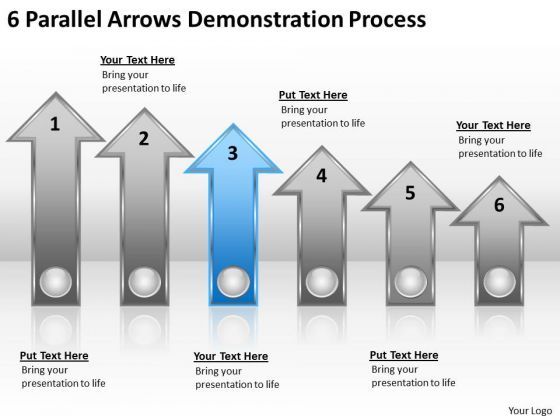 6 Parallel Arrows Demonstration Process

Your Text Here
Bring your presentation to life

Put Text Here
Bring your presentation to life

Your Text Here
Bring your presentation to life

1

2

3

4

5

6

Put Text Here
Bring your presentation to life

Your Text Here
Bring your presentation to life

Put Text Here
Bring your presentation to life

Your Logo